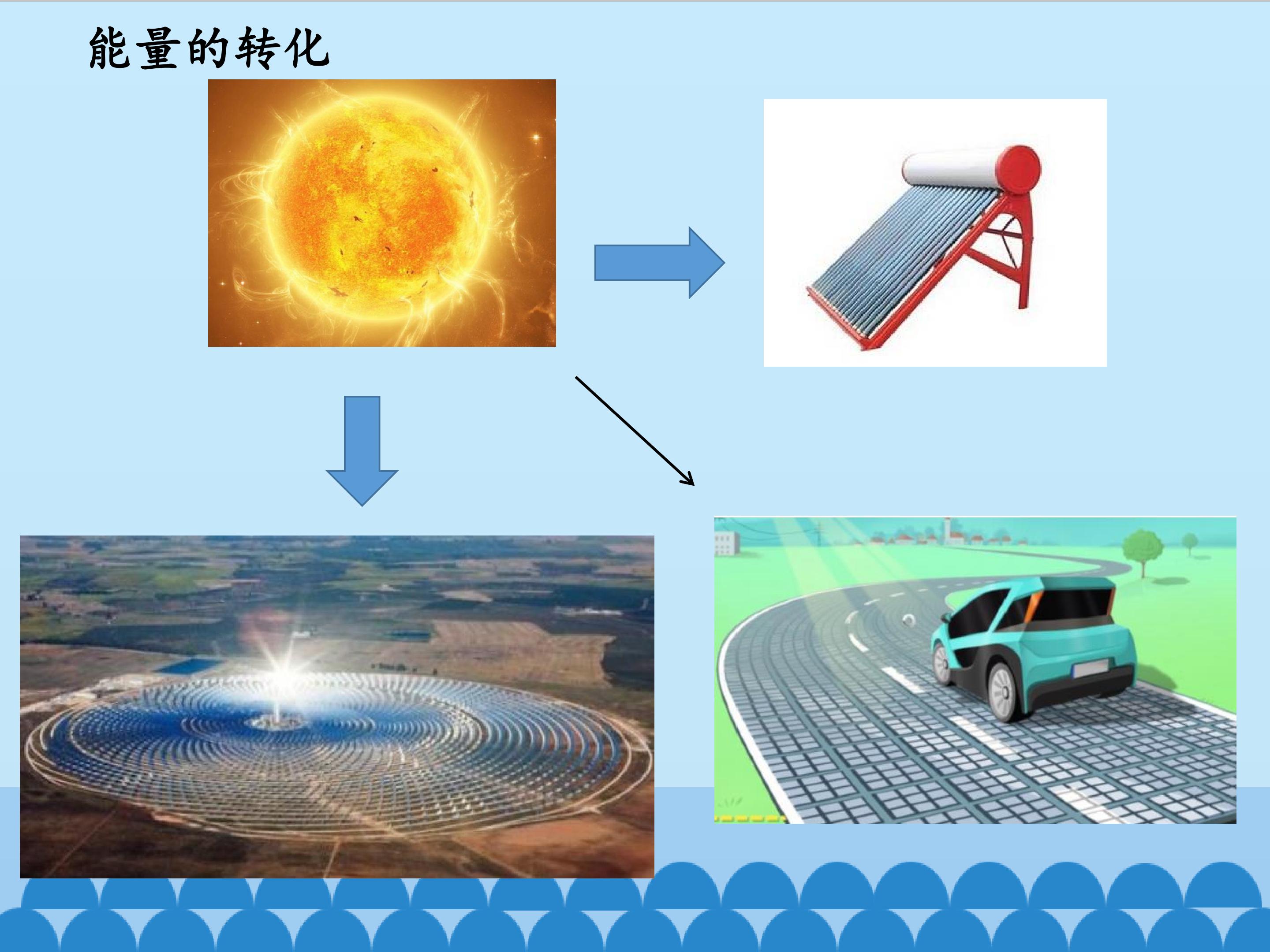 能量的转化